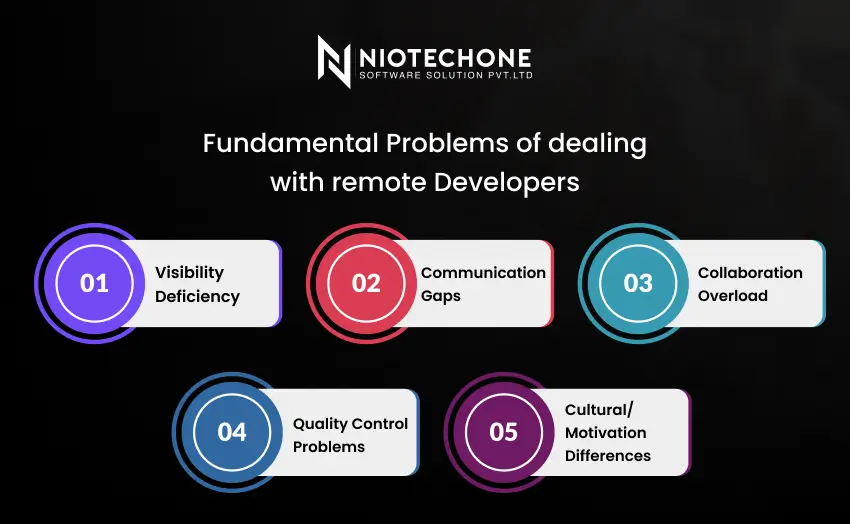 NIOTECHONE
SOFTWARE SOLUTION PVT.LTD

Fundamental Problems of dealing with remote Developers

01 Visibility Deficiency

02 Communication Gaps

03 Collaboration Overload

04 Quality Control Problems

05 Cultural/ Motivation Differences